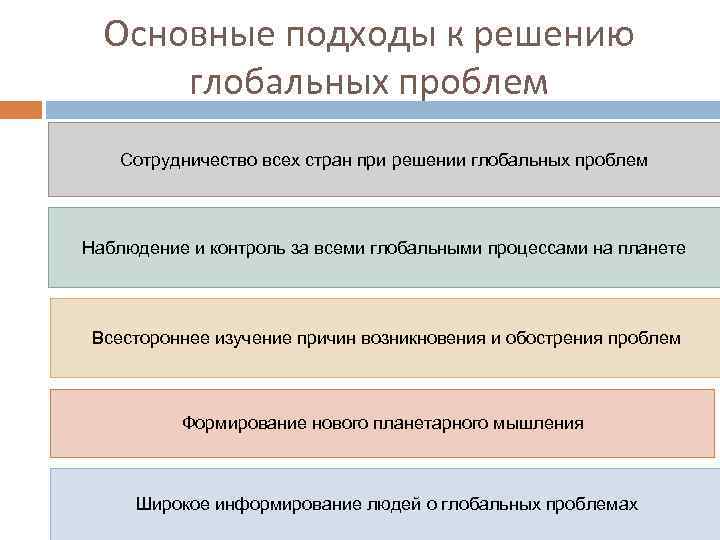 Основные подходы к решению глобальных проблем

Сотрудничество всех стран при решении глобальных проблем

Наблюдение и контроль за всеми глобальными процессами на планете

Всестороннее изучение причин возникновения и обострения проблем

Формирование нового планетарного мышления

Широкое информирование людей о глобальных проблемах